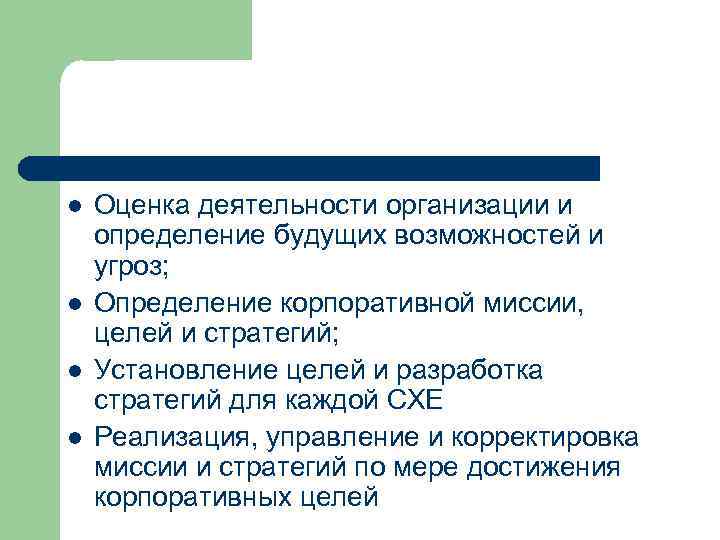 - Оценка деятельности организации и определение будущих возможностей и угроз;
- Определение корпоративной миссии, целей и стратегий;
- Установление целей и разработка стратегий для каждой СХЕ
- Реализация, управление и корректировка миссии и стратегий по мере достижения корпоративных целей